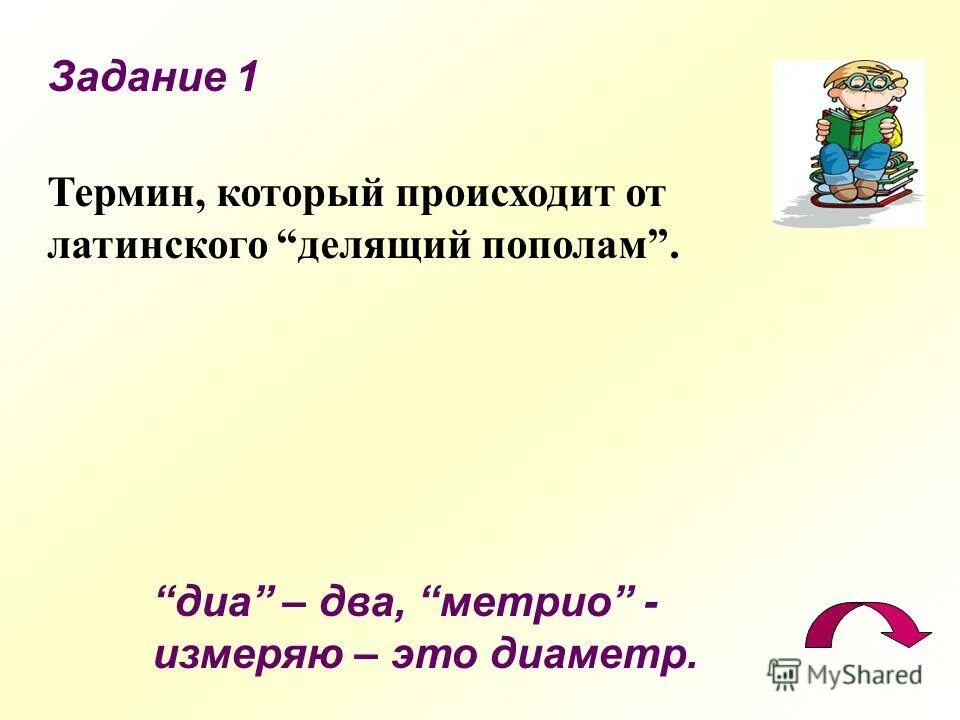 Задание 1

Термин, который происходит от латинского “делящий пополам”.

“диа” – два, “метрио” - измеряю – это диаметр.

MyShared